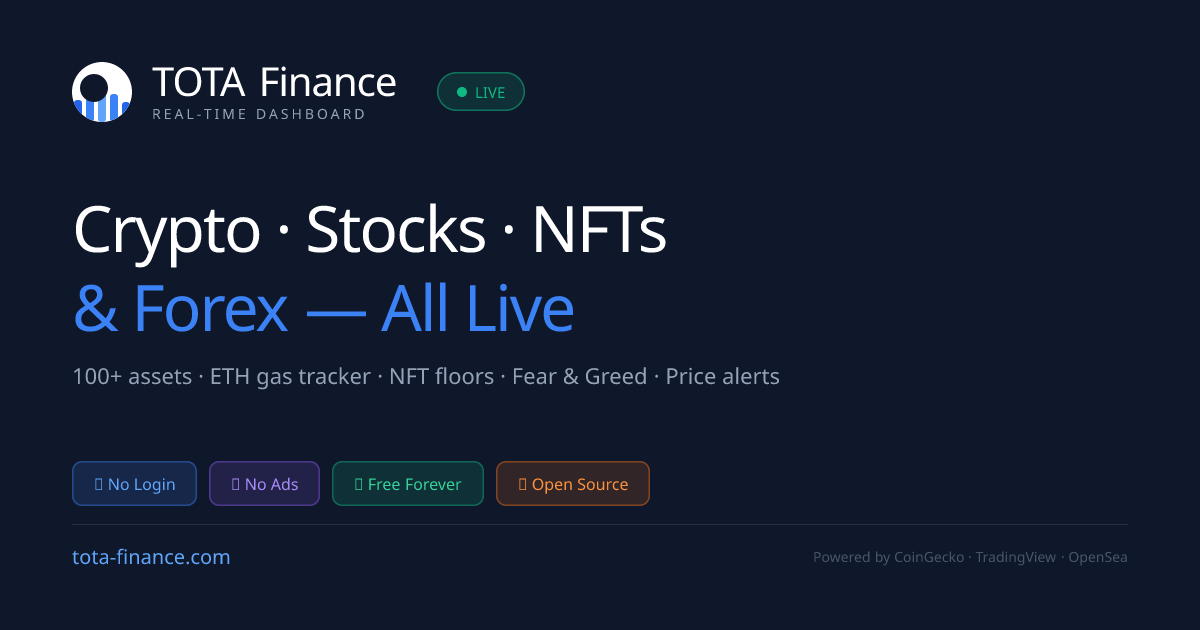 TOTA Finance
REAL-TIME DASHBOARD

LIVE

Crypto · Stocks · NFTs
& Forex — All Live

100+ assets · ETH gas tracker · NFT floors · Fear & Greed · Price alerts

No Login
No Ads
Free Forever
Open Source

tota-finance.com

Powered by CoinGecko · TradingView · OpenSea